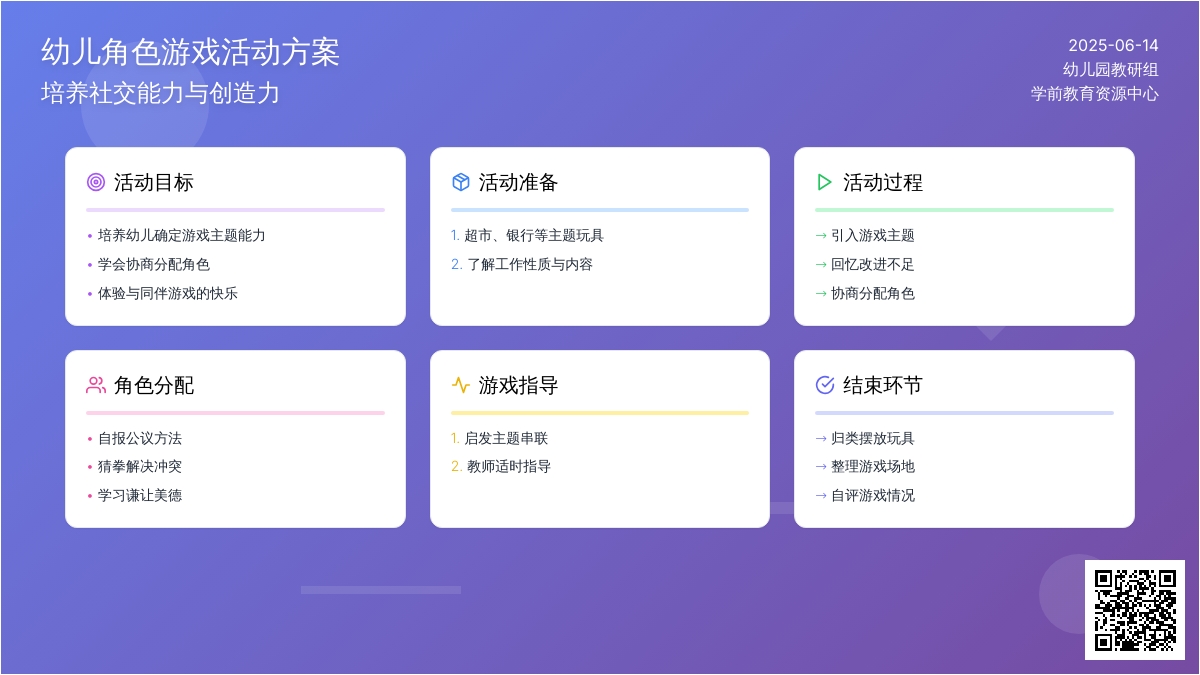 幼儿角色游戏活动方案
培养社交能力与创造力

2025-06-14
幼儿园教研组
学前教育资源中心

活动目标
• 培养幼儿确定游戏主题能力
• 学会协商分配角色
• 体验与同伴游戏的快乐

活动准备
1. 超市、银行等主题玩具
2. 了解工作性质与内容

活动过程
→ 引入游戏主题
→ 回忆改进不足
→ 协商分配角色

角色分配
• 自报公议方法
• 猜拳解决冲突
• 学习谦让美德

游戏指导
1. 启发主题串联
2. 教师适时指导

结束环节
→ 归类摆放玩具
→ 整理游戏场地
→ 自评游戏情况